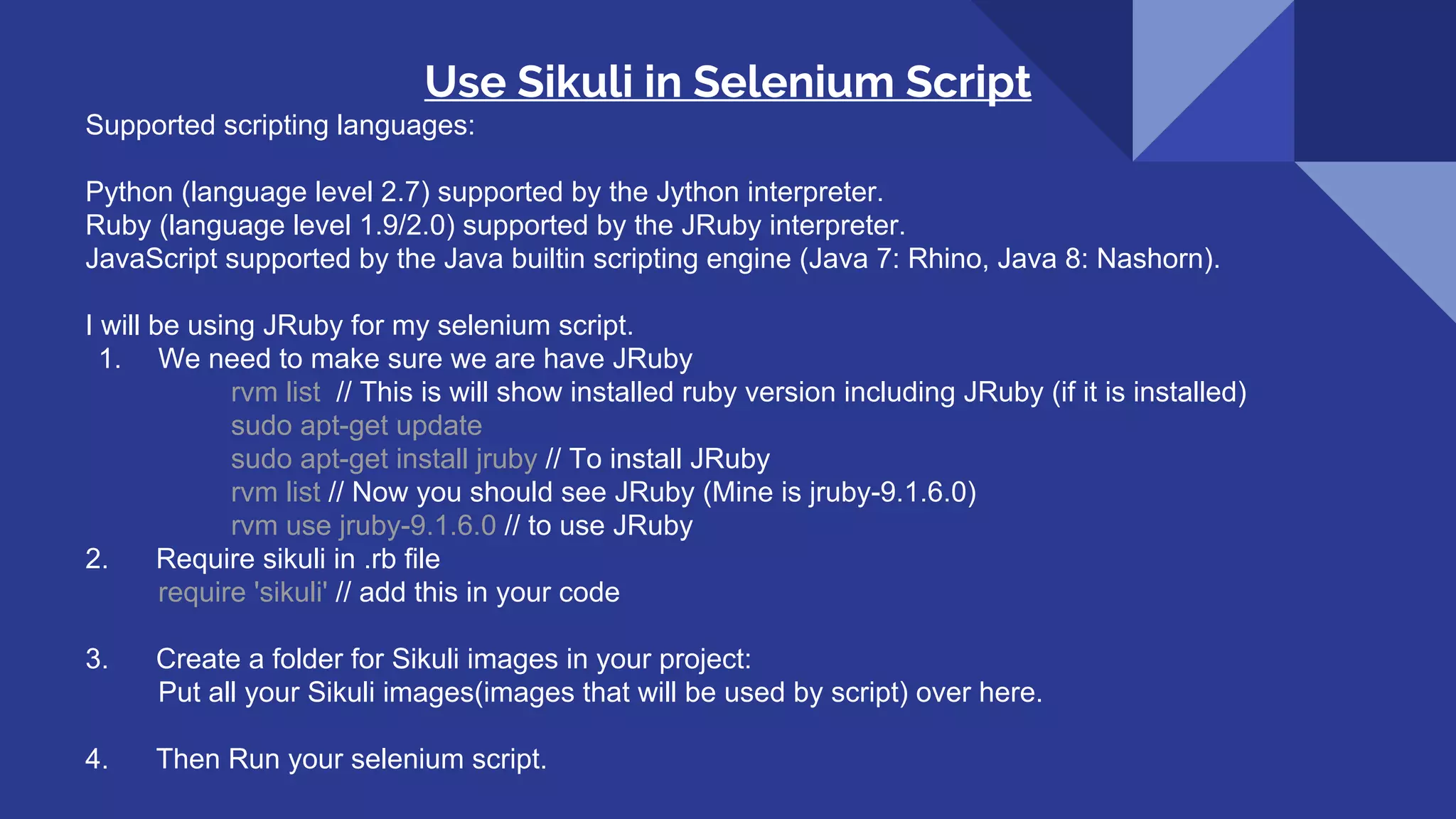 Use Sikuli in Selenium Script

Supported scripting languages:

Python (language level 2.7) supported by the Jython interpreter.
Ruby (language level 1.9/2.0) supported by the JRuby interpreter.
JavaScript supported by the Java builtin scripting engine (Java 7: Rhino, Java 8: Nashorn).

I will be using JRuby for my selenium script.

1. We need to make sure we are have JRuby
rvm list // This is will show installed ruby version including JRuby (if it is installed)
sudo apt-get update
sudo apt-get install jruby // To install JRuby
rvm list // Now you should see JRuby (Mine is jruby-9.1.6.0)
rvm use jruby-9.1.6.0 // to use JRuby

2. Require sikuli in .rb file
require 'sikuli' // add this in your code

3. Create a folder for Sikuli images in your project:
Put all your Sikuli images(images that will be used by script) over here.

4. Then Run your selenium script.